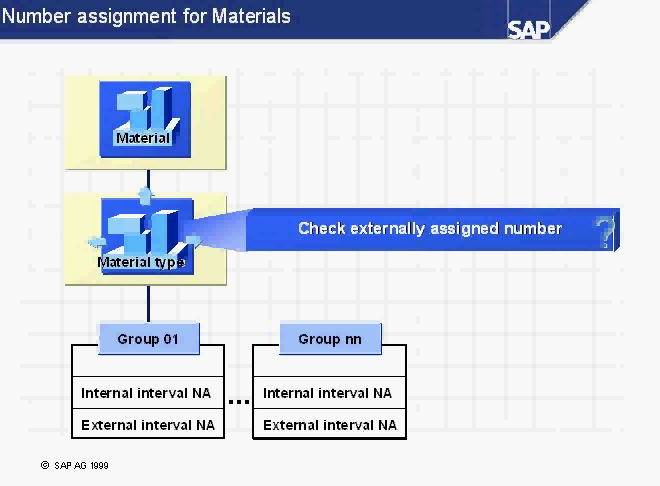 Number assignment for Materials

SAP

Material

Material type

Check externally assigned number

?

Group 01

Internal interval NA

External interval NA

...

Group nn

Internal interval NA

External interval NA

© SAP AG 1999